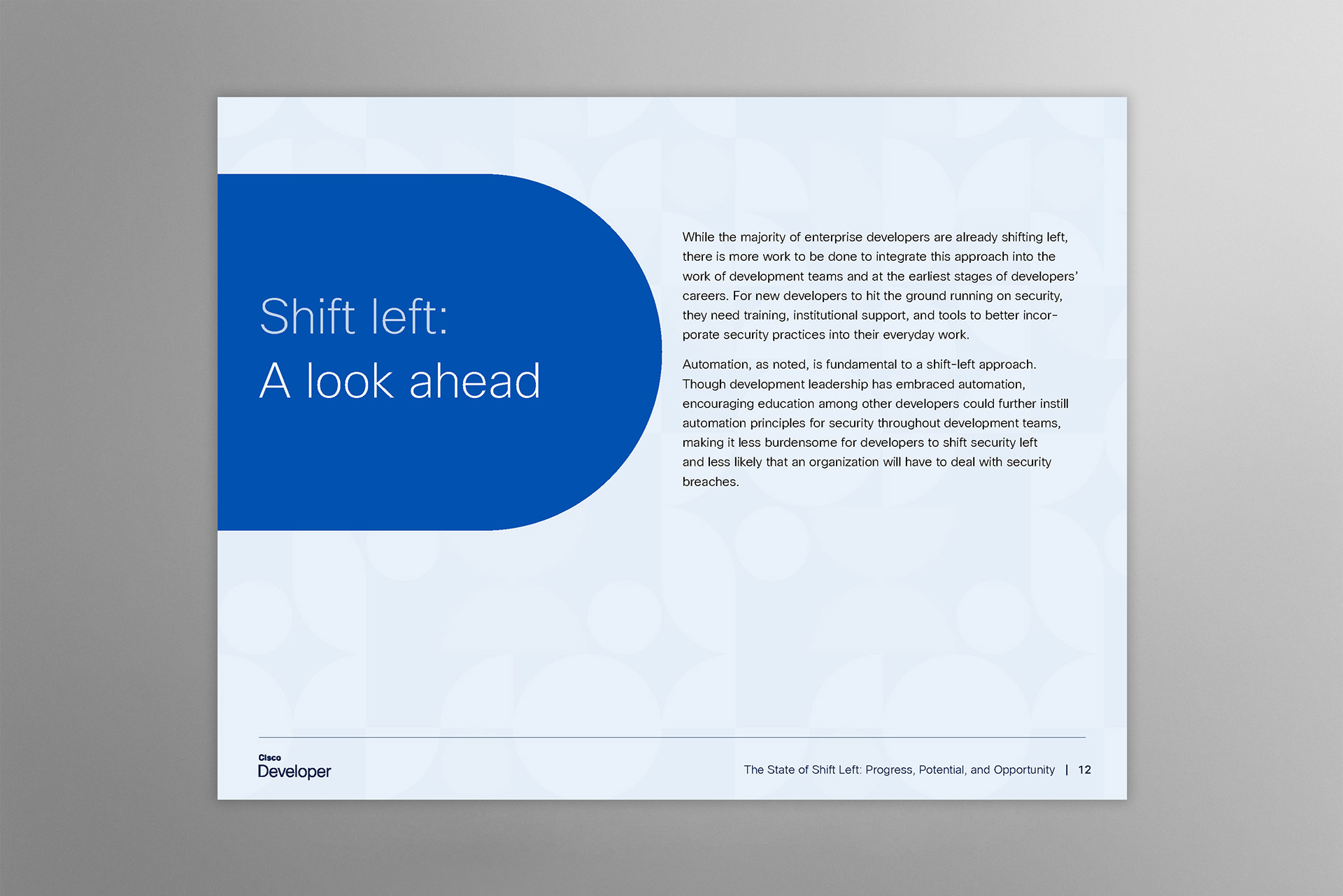 Shift left:
A look ahead

While the majority of enterprise developers are already shifting left, there is more work to be done to integrate this approach into the work of development teams and at the earliest stages of developers' careers. For new developers to hit the ground running on security, they need training, institutional support, and tools to better incorporate security practices into their everyday work.

Automation, as noted, is fundamental to a shift-left approach. Though development leadership has embraced automation, encouraging education among other developers could further instill automation principles for security throughout development teams, making it less burdensome for developers to shift security left and less likely that an organization will have to deal with security breaches.

Cisco
Developer

The State of Shift Left: Progress, Potential, and Opportunity | 12